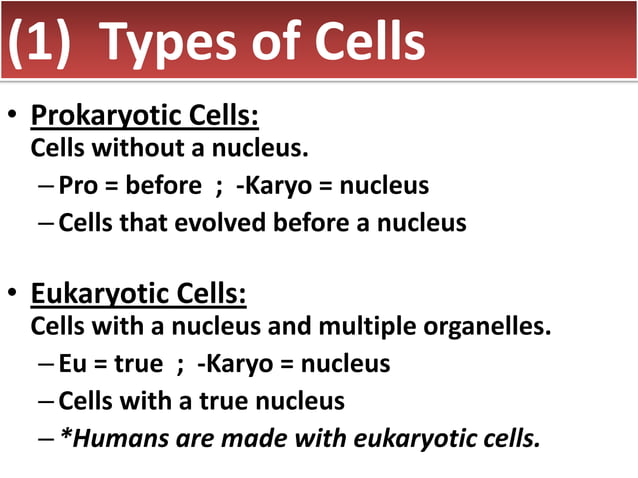 (1) Types of Cells

• Prokaryotic Cells:
Cells without a nucleus.
– Pro = before ; -Karyo = nucleus
– Cells that evolved before a nucleus

• Eukaryotic Cells:
Cells with a nucleus and multiple organelles.
– Eu = true ; -Karyo = nucleus
– Cells with a true nucleus
– *Humans are made with eukaryotic cells.